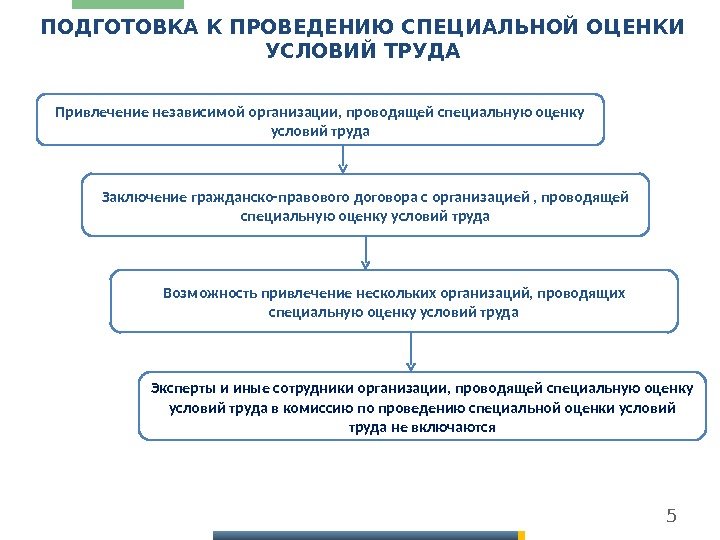 ПОДГОТОВКА К ПРОВЕДЕНИЮ СПЕЦИАЛЬНОЙ ОЦЕНКИ УСЛОВИЙ ТРУДА

Привлечение независимой организации, проводящей специальную оценку условий труда

Заключение гражданско-правового договора с организацией , проводящей специальную оценку условий труда

Возможность привлечение нескольких организаций, проводящих специальную оценку условий труда

Эксперты и иные сотрудники организации, проводящей специальную оценку условий труда в комиссию по проведению специальной оценки условий труда не включаются

5